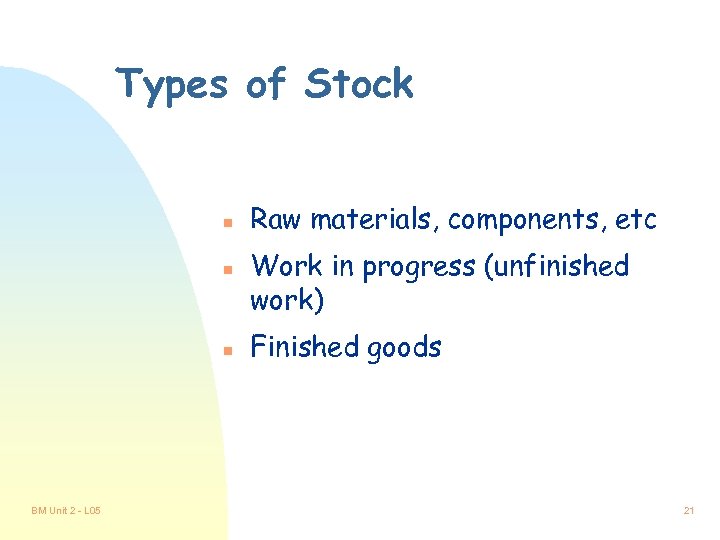 Types of Stock

- Raw materials, components, etc
- Work in progress (unfinished work)
- Finished goods

BM Unit 2 - L05

21